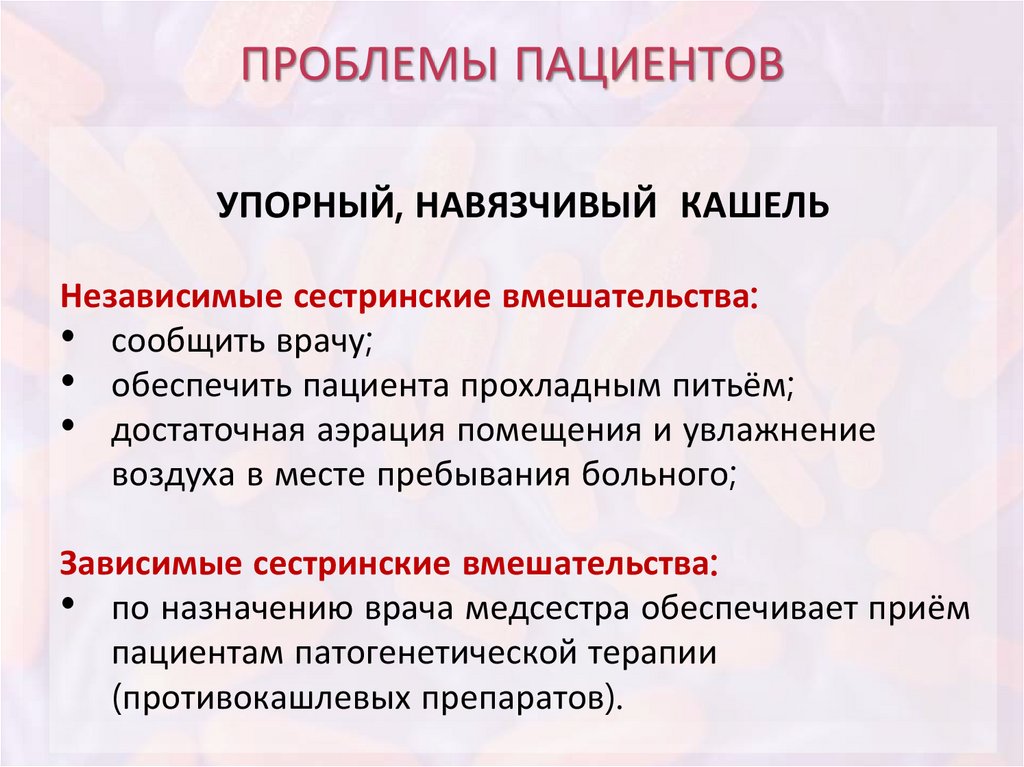 ПРОБЛЕМЫ ПАЦИЕНТОВ

УПОРНЫЙ, НАВЯЗЧИВЫЙ КАШЕЛЬ

Независимые сестринские вмешательства:
• сообщить врачу;
• обеспечить пациента прохладным питьём;
• достаточная аэрация помещения и увлажнение воздуха в месте пребывания больного;

Зависимые сестринские вмешательства:
• по назначению врача медсестра обеспечивает приём пациентам патогенетической терапии (противокашлевых препаратов).